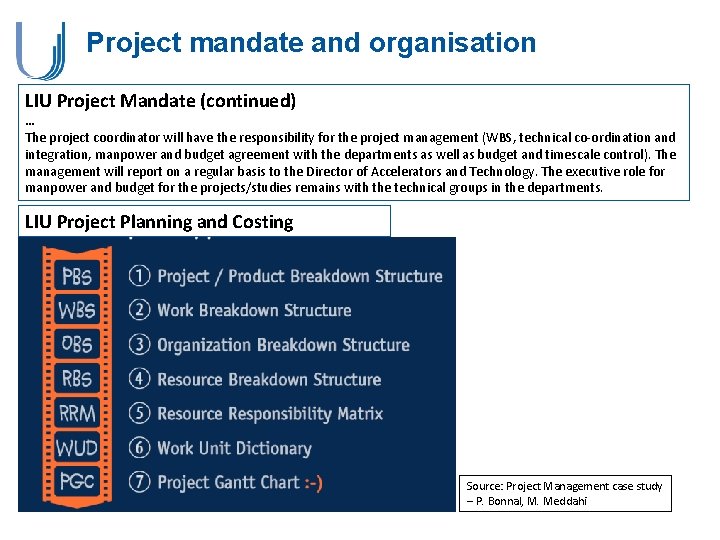 Project mandate and organisation

LIU Project Mandate (continued)

…

The project coordinator will have the responsibility for the project management (WBS, technical co-ordination and integration, manpower and budget agreement with the departments as well as budget and timescale control). The management will report on a regular basis to the Director of Accelerators and Technology. The executive role for manpower and budget for the projects/studies remains with the technical groups in the departments.

LIU Project Planning and Costing

PBS ① Project / Product Breakdown Structure

WBS ② Work Breakdown Structure

OBS ③ Organization Breakdown Structure

RBS ④ Resource Breakdown Structure

RRM ⑤ Resource Responsibility Matrix

WUD ⑥ Work Unit Dictionary

PGC ⑦ Project Gantt Chart :-)

Source: Project Management case study – P. Bonnal, M. Meddahi